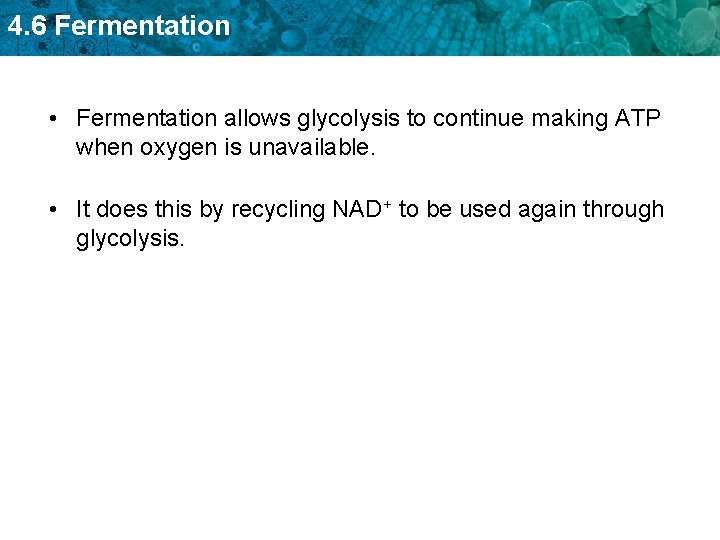 4.6 Fermentation

• Fermentation allows glycolysis to continue making ATP when oxygen is unavailable.

• It does this by recycling $NAD^+$ to be used again through glycolysis.